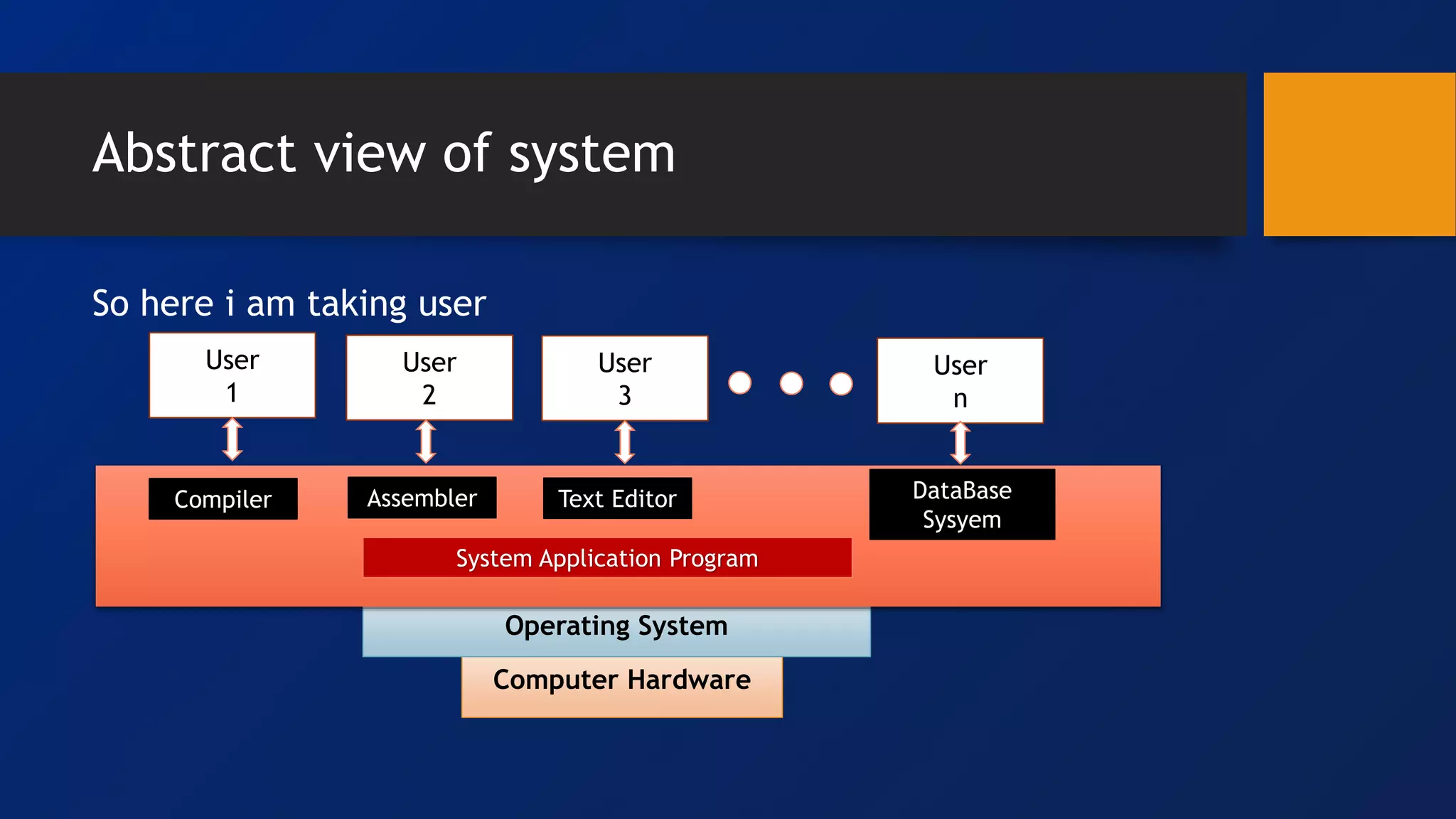 Abstract view of system

So here i am taking user

User 1

User 2

User 3

User n

Compiler

Assembler

Text Editor

DataBase Sysyem

System Application Program

Operating System

Computer Hardware